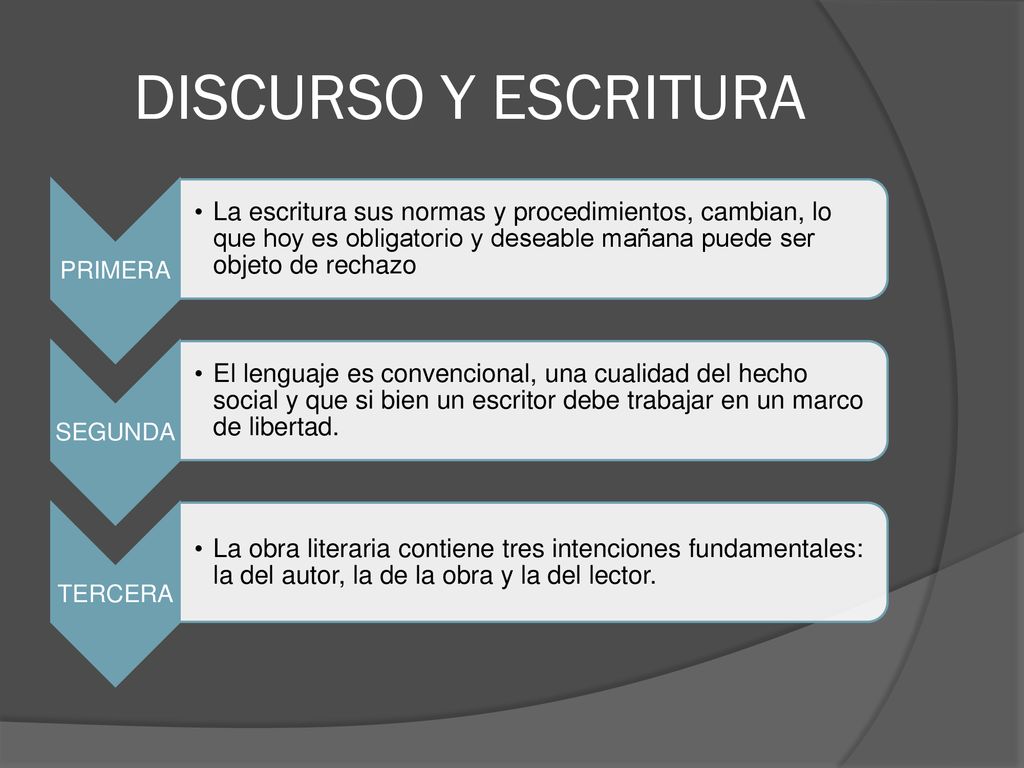 DISCURSO Y ESCRITURA

PRIMERA

• La escritura sus normas y procedimientos, cambian, lo que hoy es obligatorio y deseable mañana puede ser objeto de rechazo

SEGUNDA

• El lenguaje es convencional, una cualidad del hecho social y que si bien un escritor debe trabajar en un marco de libertad.

TERCERA

• La obra literaria contiene tres intenciones fundamentales: la del autor, la de la obra y la del lector.